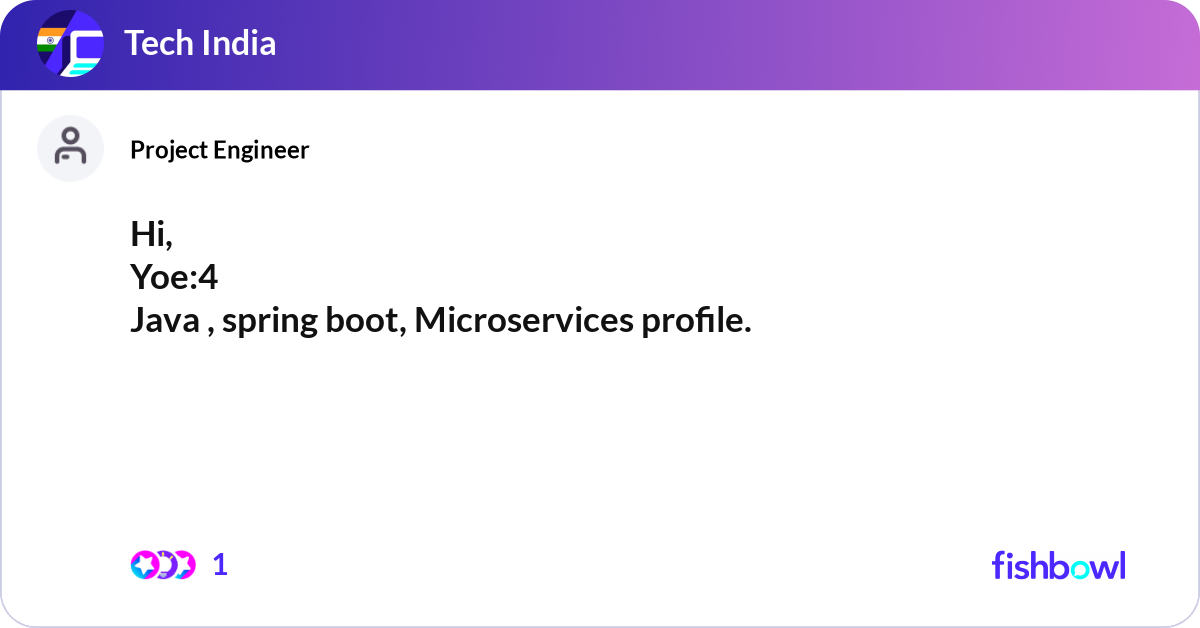 Tech India

Project Engineer

Hi,
Yoe:4
Java , spring boot, Microservices profile.

1

fishbowl